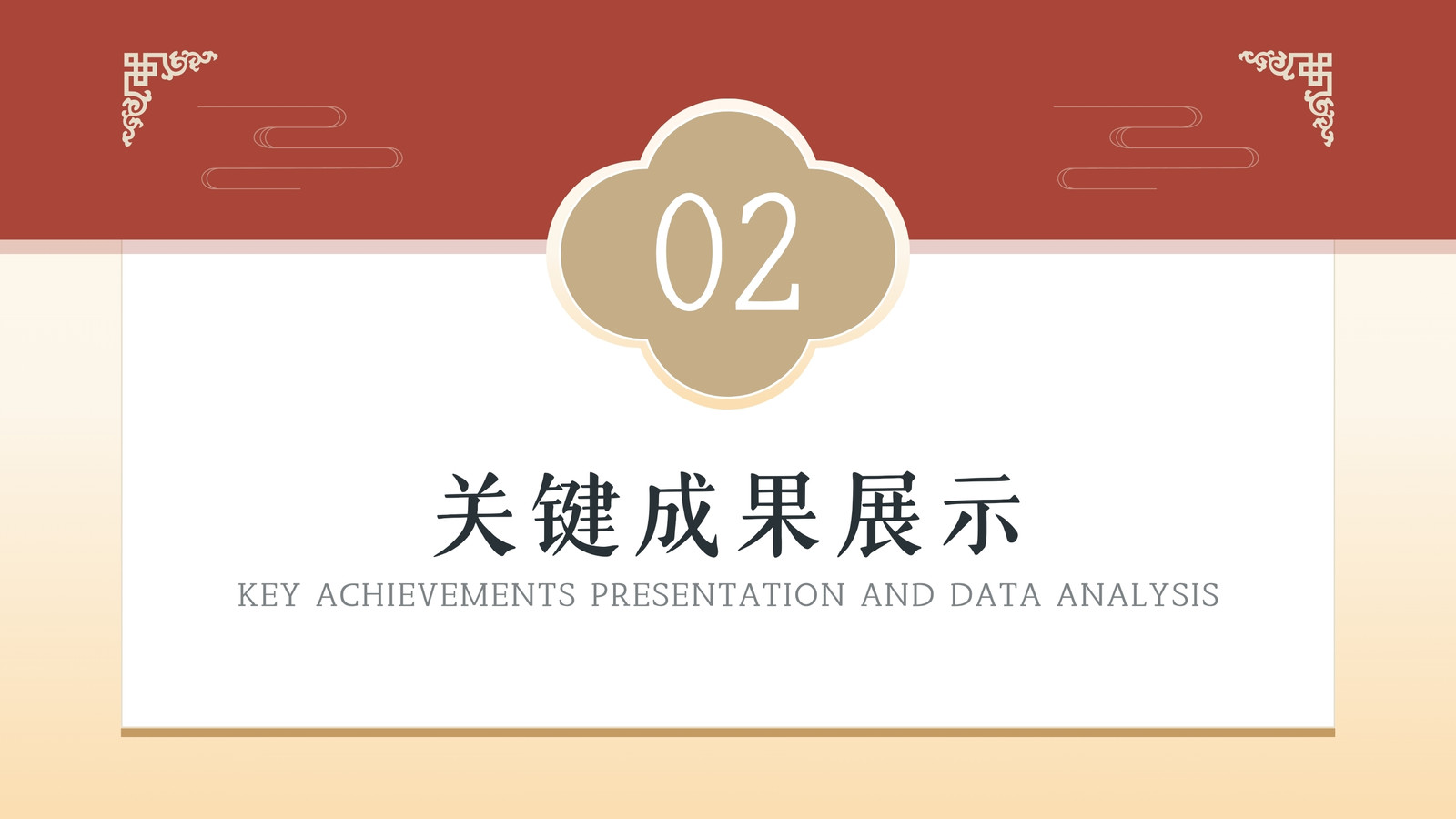 02

关键成果展示

KEY ACHIEVEMENTS PRESENTATION AND DATA ANALYSIS